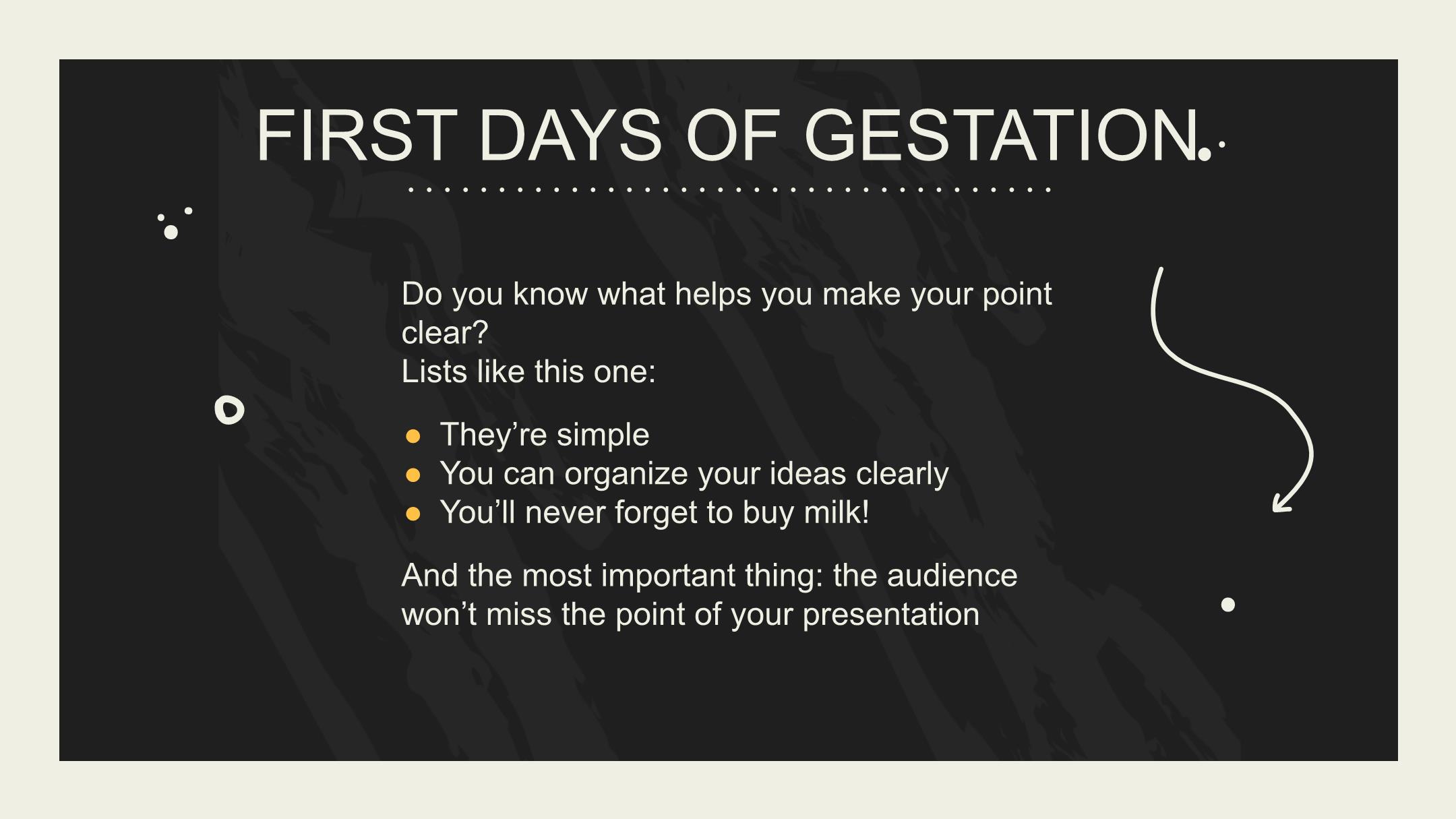 FIRST DAYS OF GESTATION

Do you know what helps you make your point clear?
Lists like this one:

- They’re simple
- You can organize your ideas clearly
- You’ll never forget to buy milk!

And the most important thing: the audience won’t miss the point of your presentation